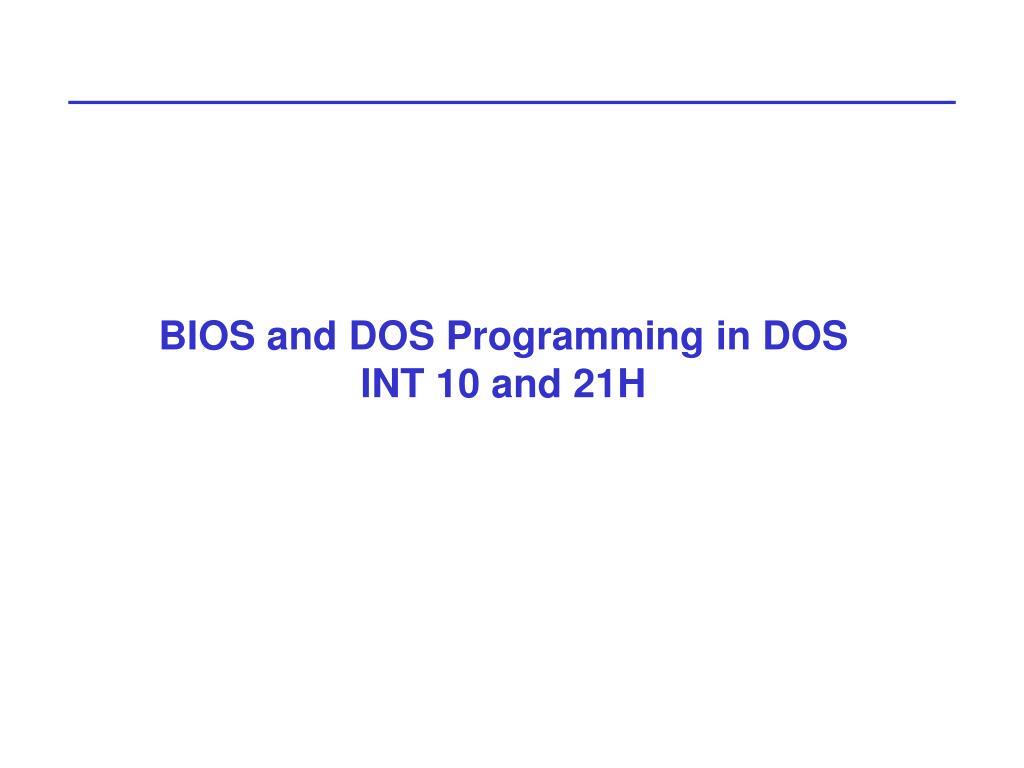 BIOS and DOS Programming in DOS
INT 10 and 21H